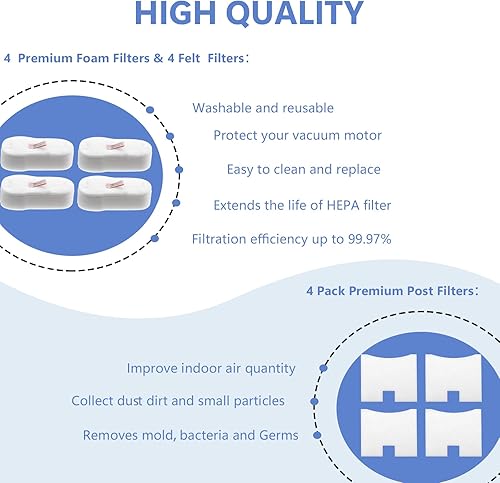 HIGH QUALITY

4 Premium Foam Filters & 4 Felt Filters：

Washable and reusable

Protect your vacuum motor

Easy to clean and replace

Extends the life of HEPA filter

Filtration efficiency up to 99.97%

4 Pack Premium Post Filters：

Improve indoor air quantity

Collect dust dirt and small particles

Removes mold, bacteria and Germs